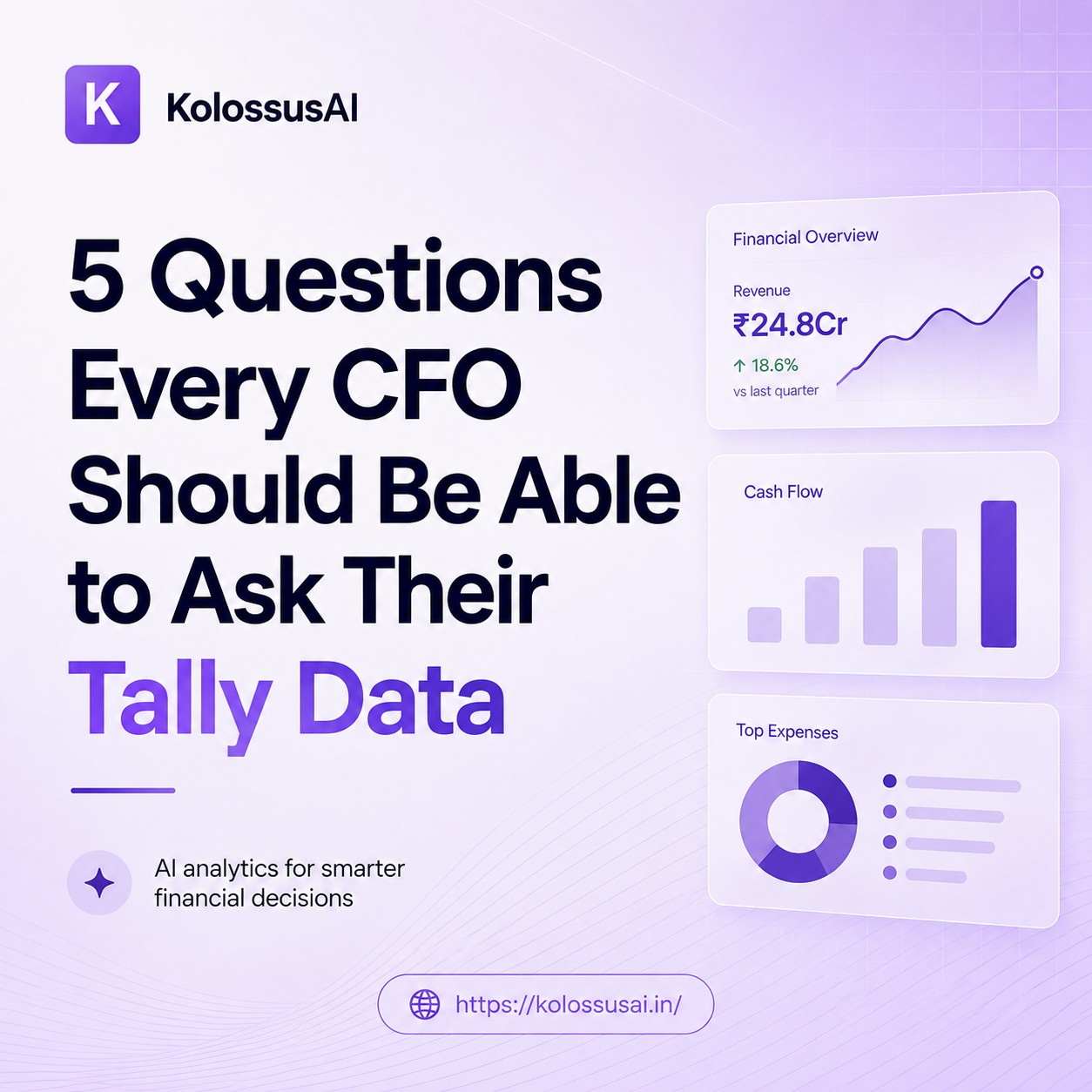 K KolossusAI

5 Questions Every CFO Should Be Able to Ask Their Tally Data

AI analytics for smarter financial decisions

Financial Overview

Revenue

₹24.8Cr

↑ 18.6%

vs last quarter

Cash Flow

Top Expenses

https://kolossusai.in/